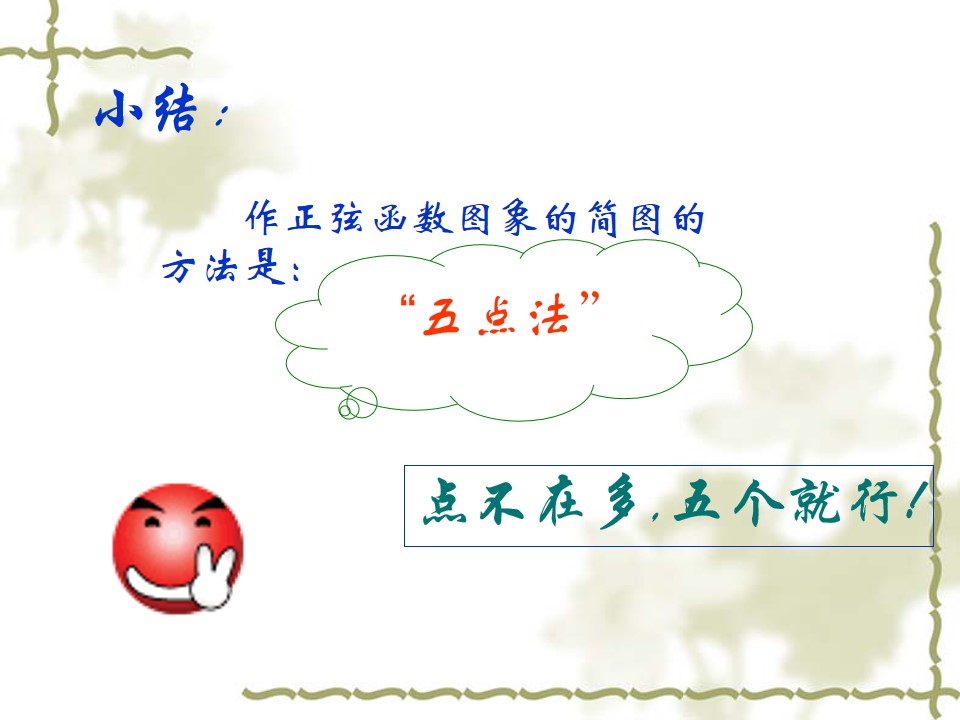 小结：

作正弦函数图象的简图的方法是：

“五点法”

点不在多，五个就行！